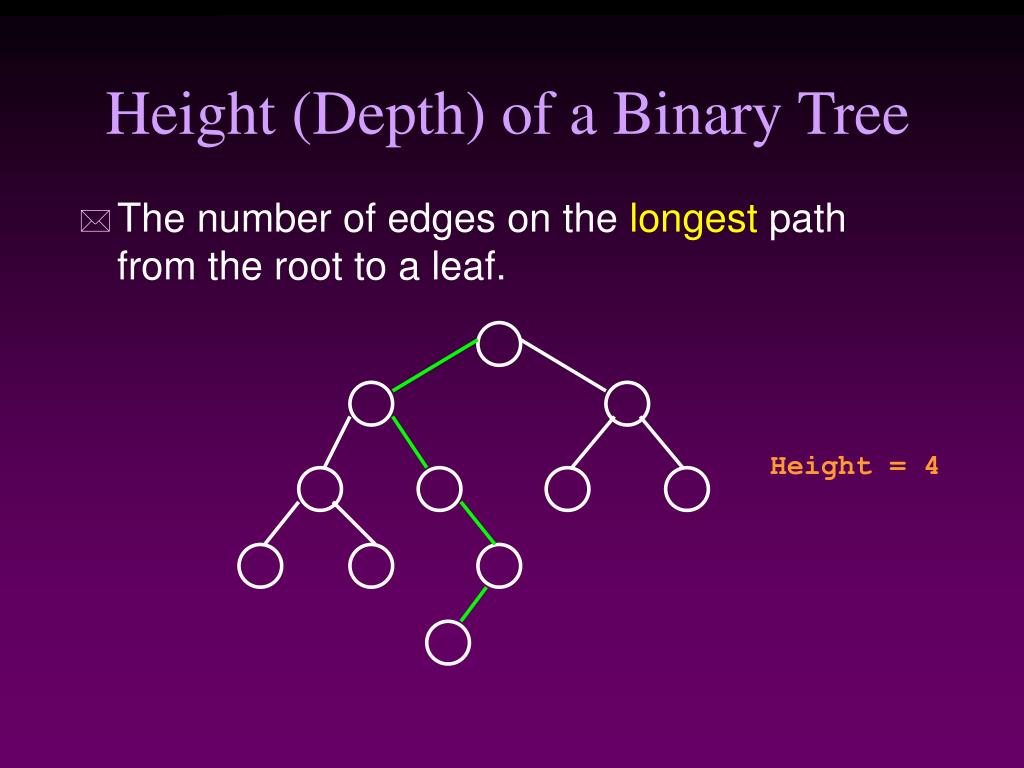 Height (Depth) of a Binary Tree

The number of edges on the longest path from the root to a leaf.

Height = 4